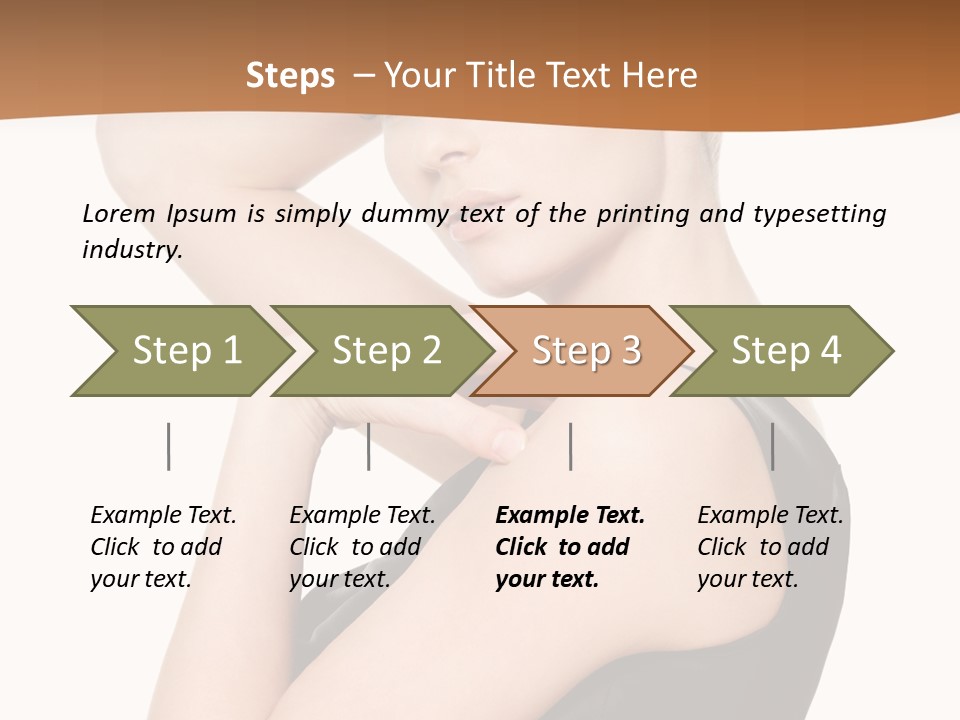 Steps – Your Title Text Here

Lorem Ipsum is simply dummy text of the printing and typesetting industry.

Step 1

Step 2

Step 3

Step 4

Example Text. Click to add your text.

Example Text. Click to add your text.

Example Text. Click to add your text.

Example Text. Click to add your text.